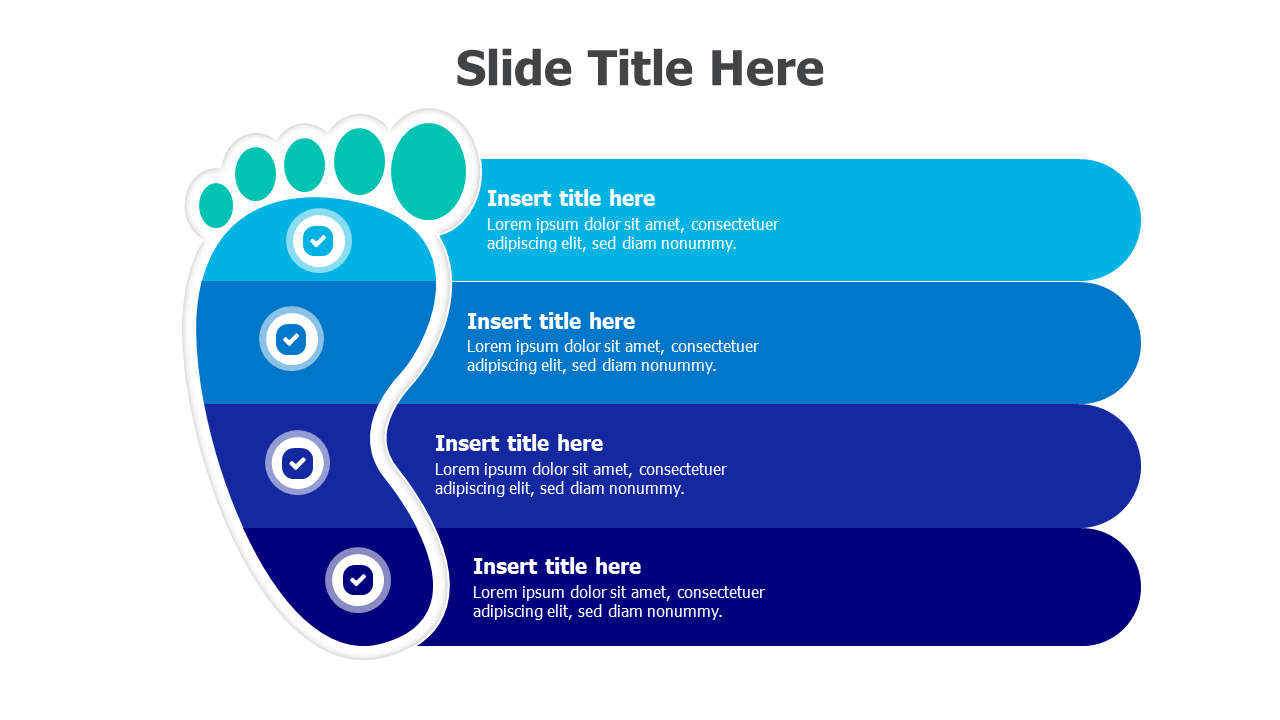 Slide Title Here

Insert title here
Lorem ipsum dolor sit amet, consectetuer adipiscing elit, sed diam nonummy.

Insert title here
Lorem ipsum dolor sit amet, consectetuer adipiscing elit, sed diam nonummy.

Insert title here
Lorem ipsum dolor sit amet, consectetuer adipiscing elit, sed diam nonummy.

Insert title here
Lorem ipsum dolor sit amet, consectetuer adipiscing elit, sed diam nonummy.